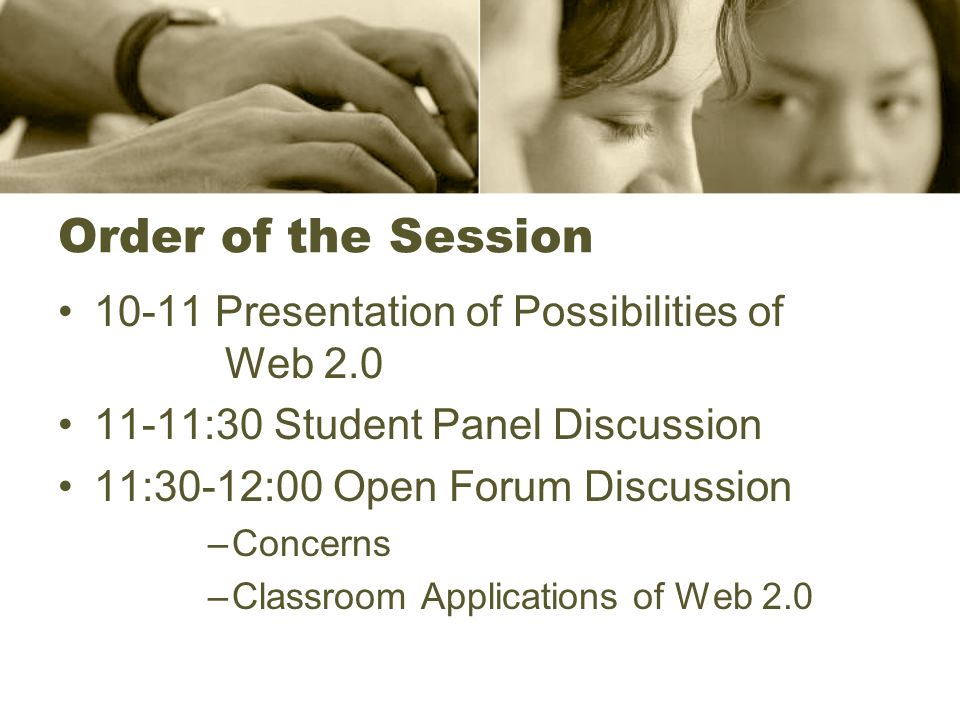 Order of the Session

• 10-11 Presentation of Possibilities of Web 2.0
• 11-11:30 Student Panel Discussion
• 11:30-12:00 Open Forum Discussion
 – Concerns
 – Classroom Applications of Web 2.0